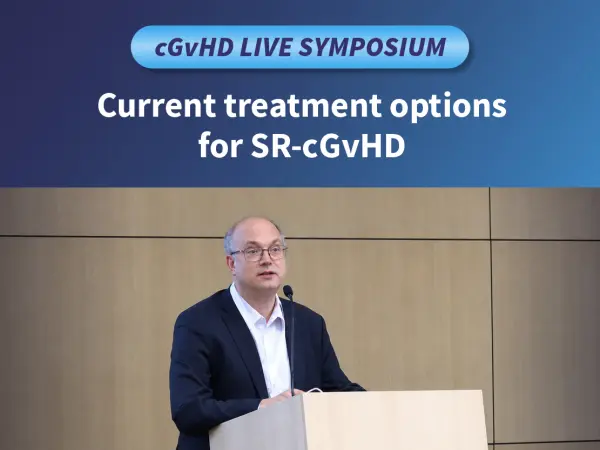 cGvHD LIVE SYMPOSIUM

Current treatment options for SR-cGvHD